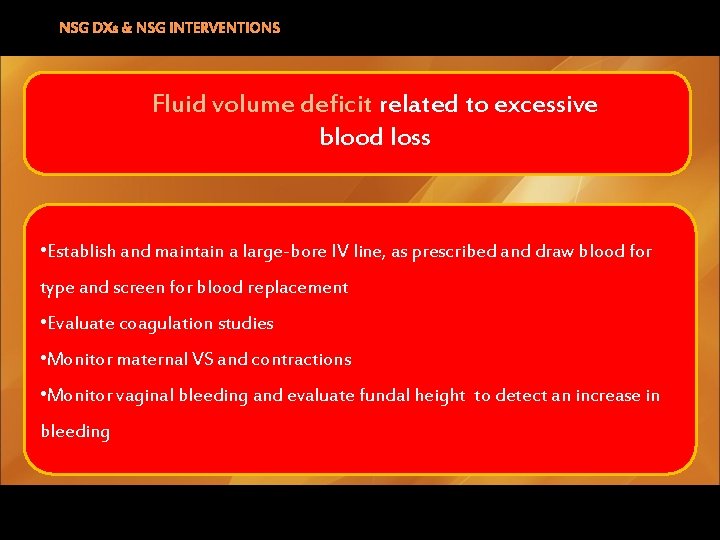 NSG DXs & NSG INTERVENTIONS

Fluid volume deficit related to excessive blood loss

•Establish and maintain a large-bore IV line, as prescribed and draw blood for type and screen for blood replacement

•Evaluate coagulation studies

•Monitor maternal VS and contractions

•Monitor vaginal bleeding and evaluate fundal height to detect an increase in bleeding